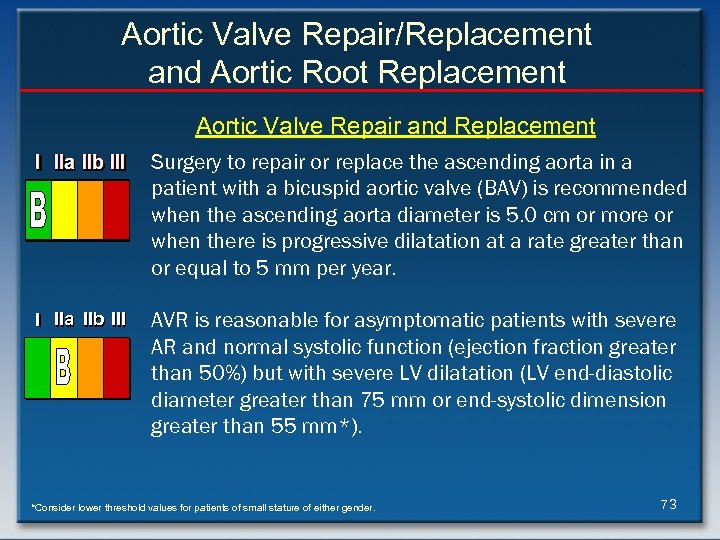 Aortic Valve Repair/Replacement and Aortic Root Replacement

Aortic Valve Repair and Replacement

I IIa IIb III

B

Surgery to repair or replace the ascending aorta in a patient with a bicuspid aortic valve (BAV) is recommended when the ascending aorta diameter is 5.0 cm or more or when there is progressive dilatation at a rate greater than or equal to 5 mm per year.

I IIa IIb III

B

AVR is reasonable for asymptomatic patients with severe AR and normal systolic function (ejection fraction greater than 50%) but with severe LV dilatation (LV end-diastolic diameter greater than 75 mm or end-systolic dimension greater than 55 mm*).

*Consider lower threshold values for patients of small stature of either gender.

73